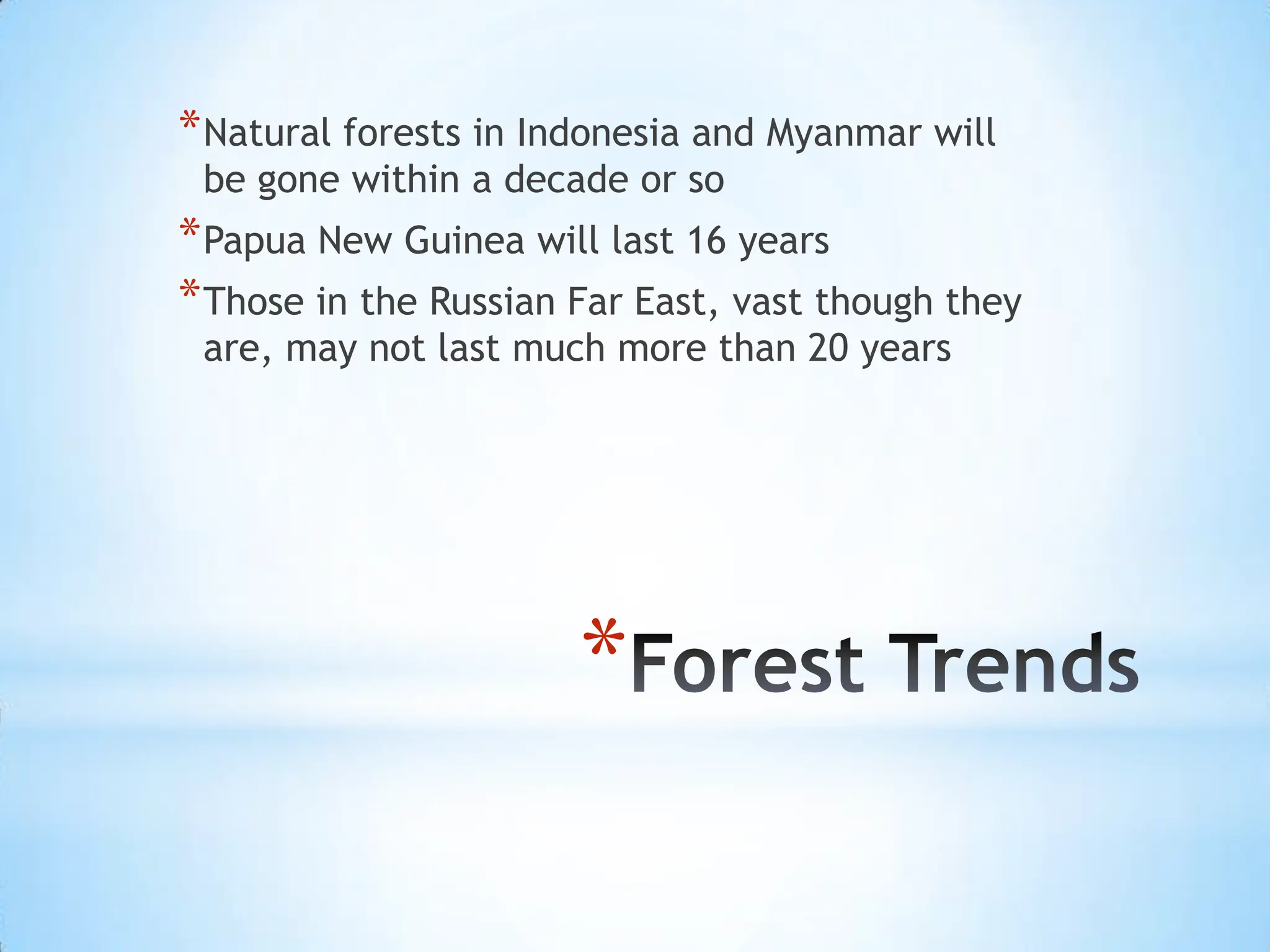 *Natural forests in Indonesia and Myanmar will be gone within a decade or so

*Papua New Guinea will last 16 years

*Those in the Russian Far East, vast though they are, may not last much more than 20 years

*Forest Trends